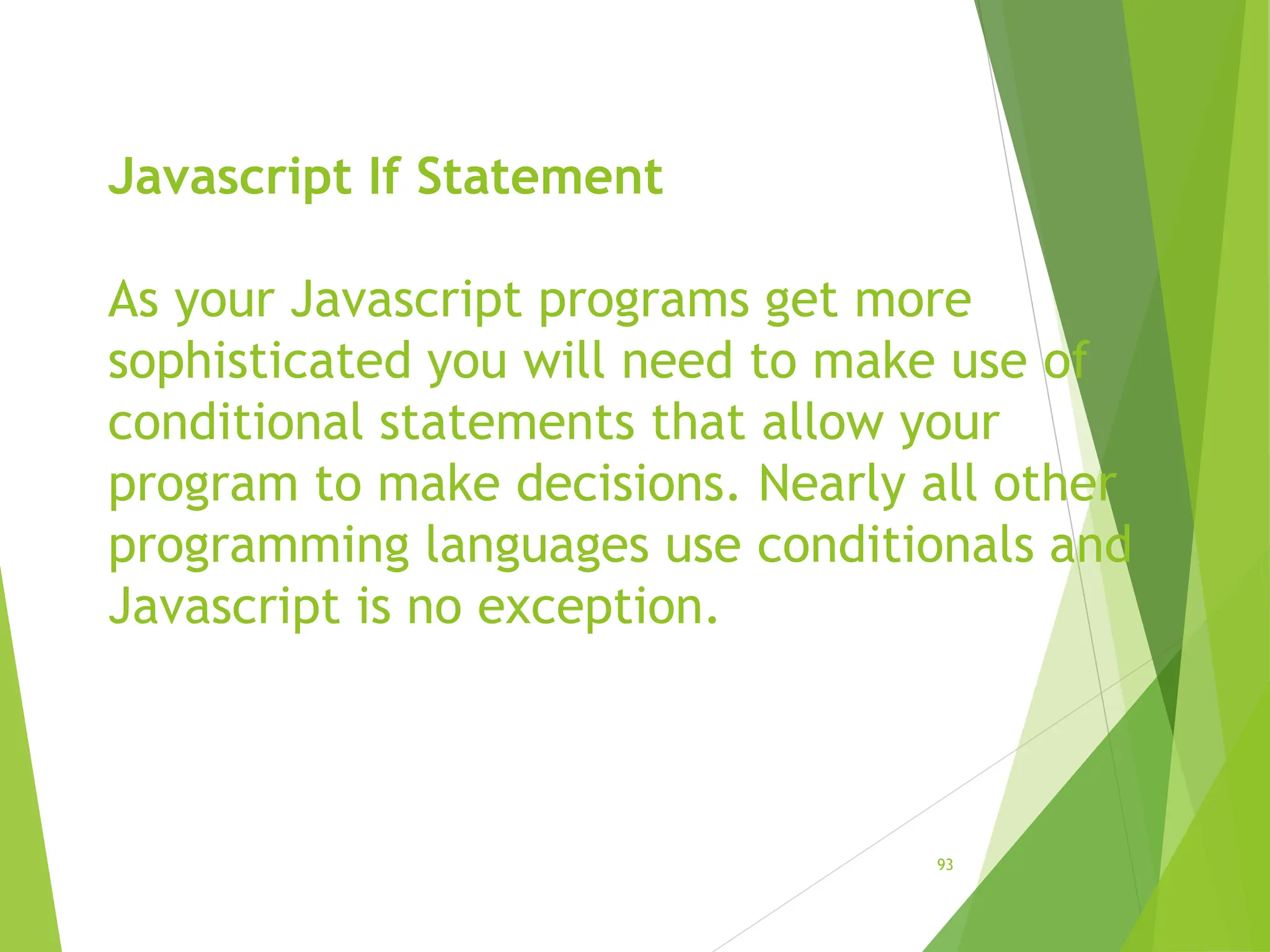 Javascript If Statement

As your Javascript programs get more sophisticated you will need to make use of conditional statements that allow your program to make decisions. Nearly all other programming languages use conditionals and Javascript is no exception.

93